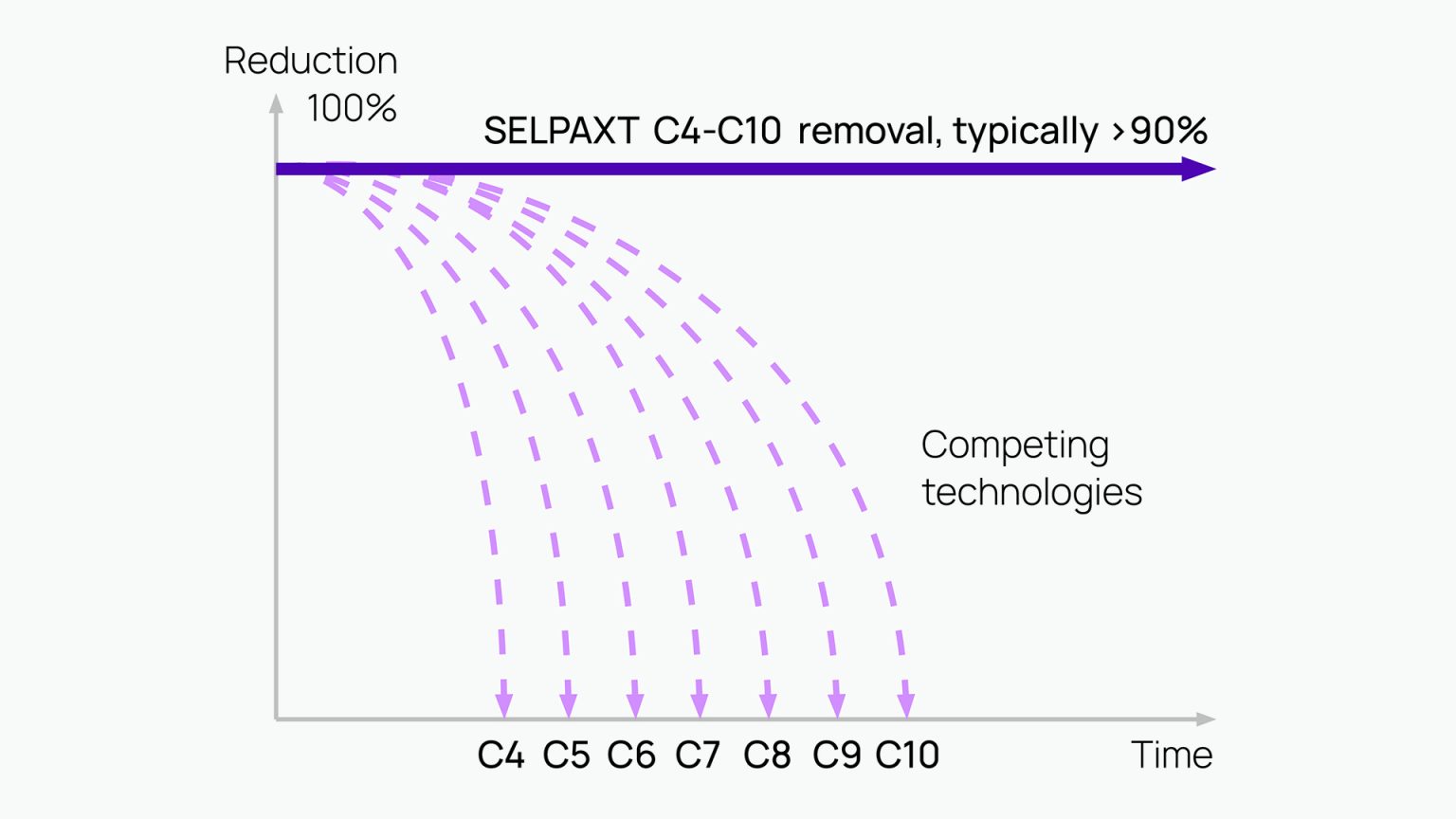 Reduction
100%

SELPAXT C4-C10 removal, typically >90%

Competing technologies

C4 C5 C6 C7 C8 C9 C10

Time